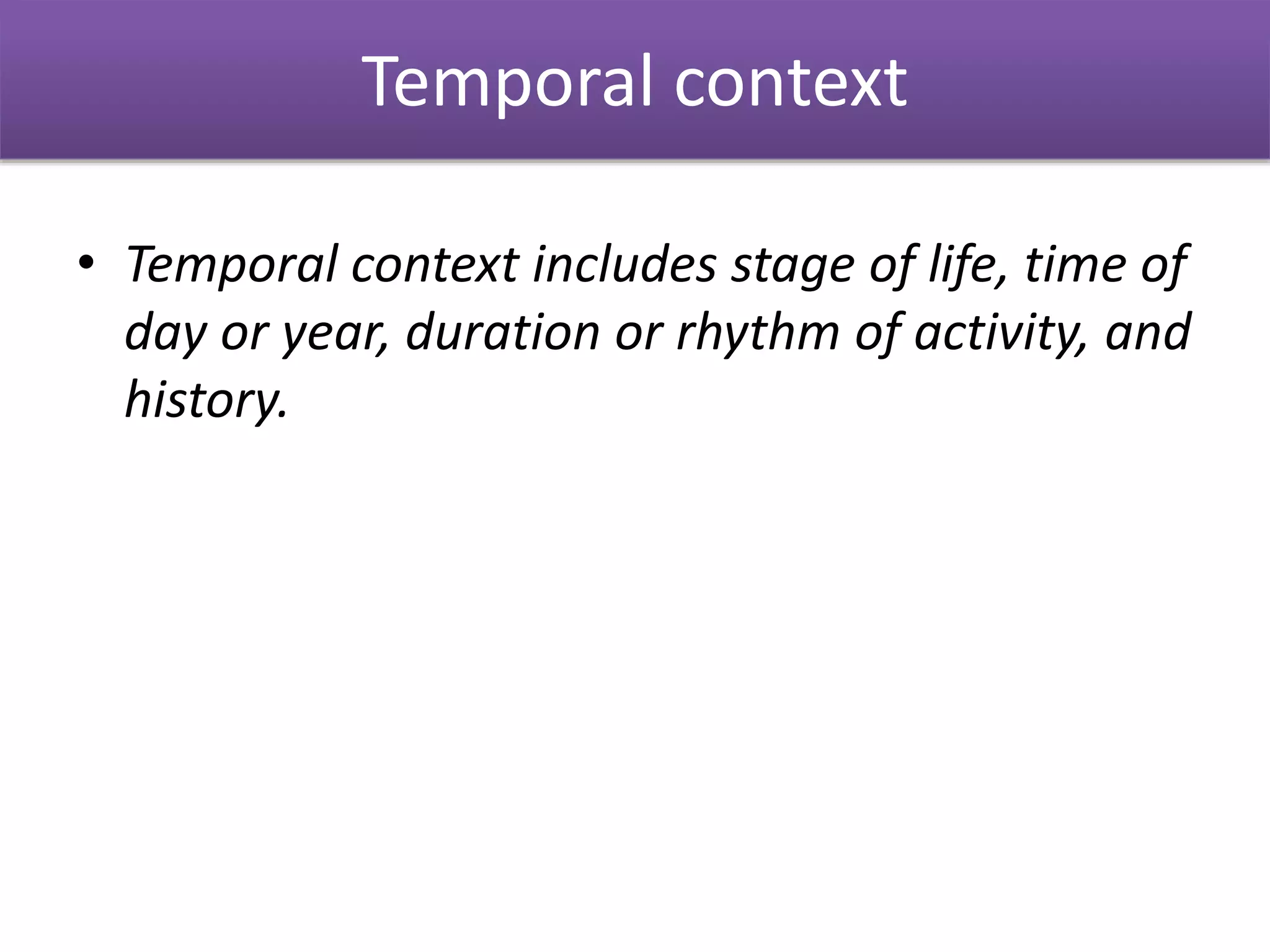 Temporal context

• Temporal context includes stage of life, time of day or year, duration or rhythm of activity, and history.